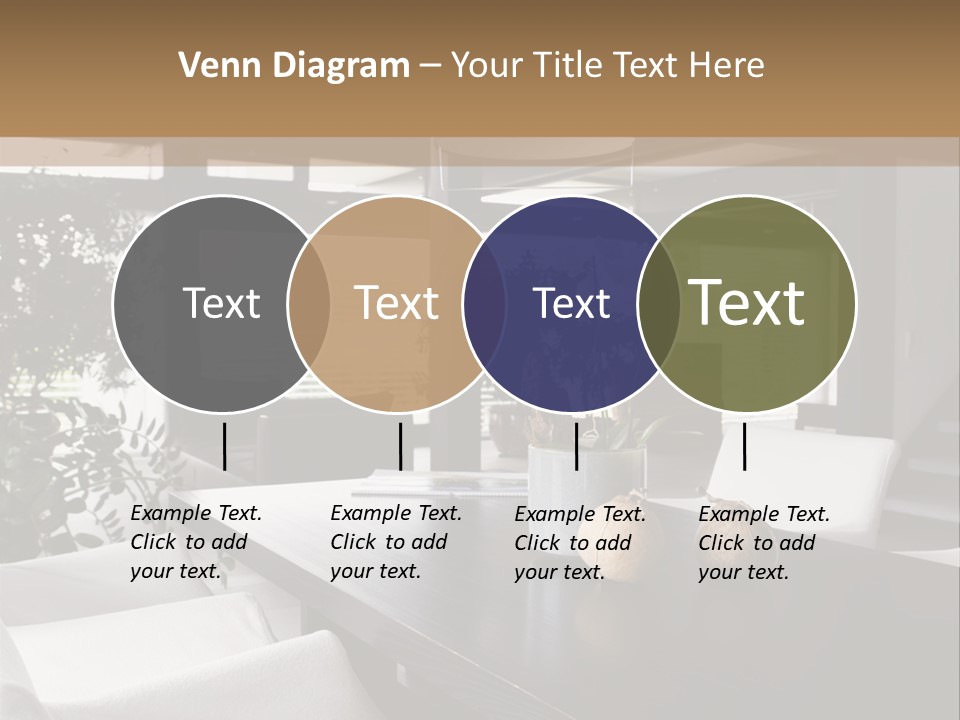 Venn Diagram – Your Title Text Here

Text

Text

Text

Text

Example Text. Click to add your text.

Example Text. Click to add your text.

Example Text. Click to add your text.

Example Text. Click to add your text.